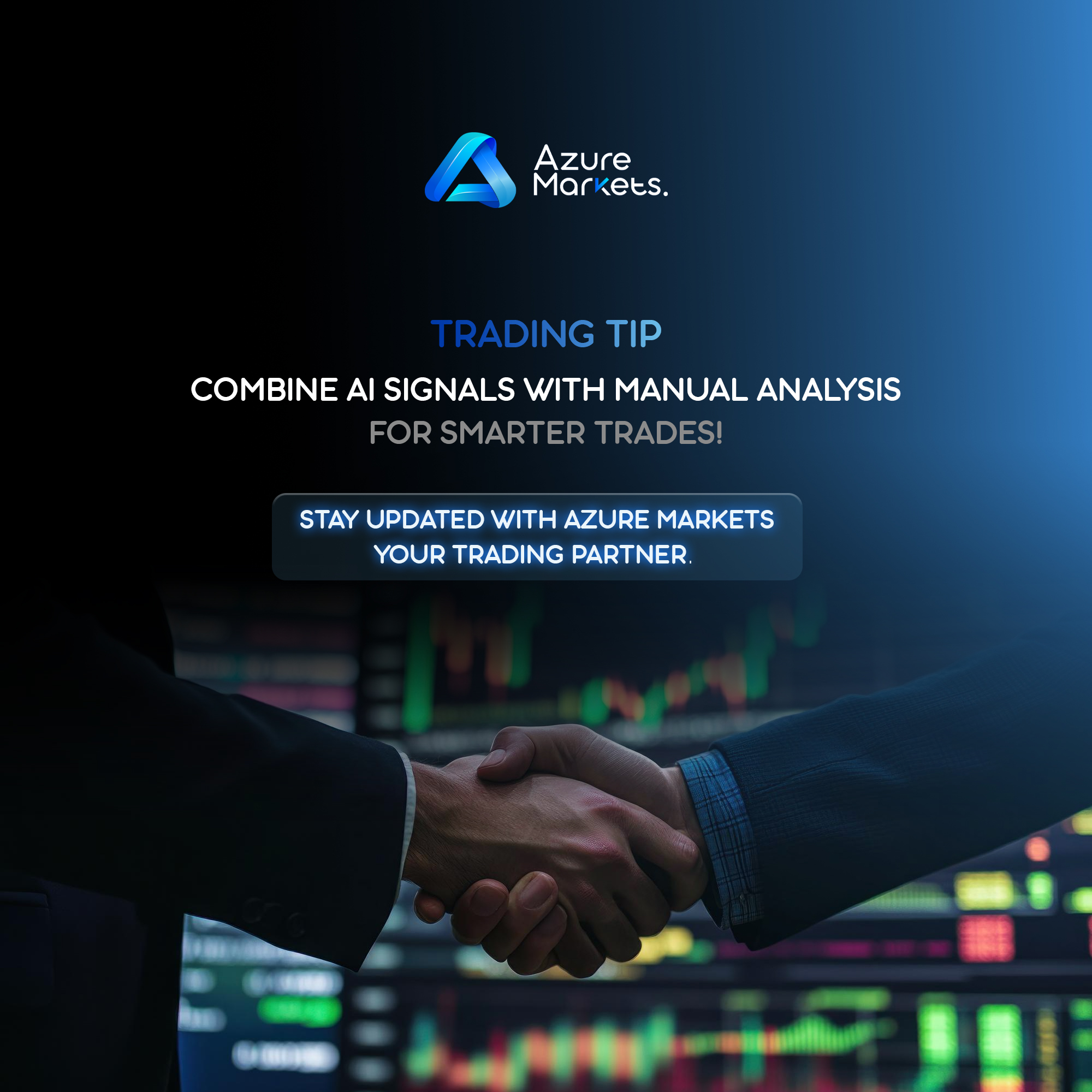 Azure Markets.

TRADING TIP

COMBINE AI SIGNALS WITH MANUAL ANALYSIS FOR SMARTER TRADES!

STAY UPDATED WITH AZURE MARKETS YOUR TRADING PARTNER.